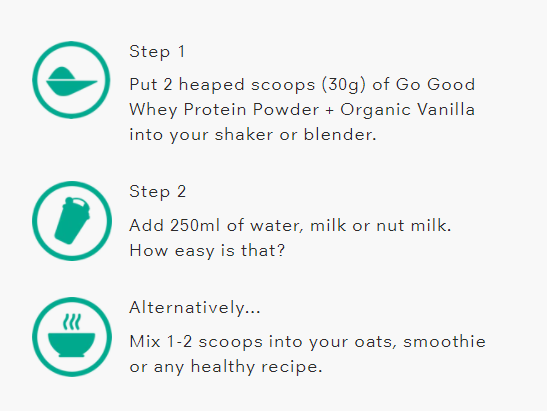 Step 1

Put 2 heaped scoops (30g) of Go Good Whey Protein Powder + Organic Vanilla into your shaker or blender.

Step 2

Add 250ml of water, milk or nut milk. How easy is that?

Alternatively...

Mix 1-2 scoops into your oats, smoothie or any healthy recipe.